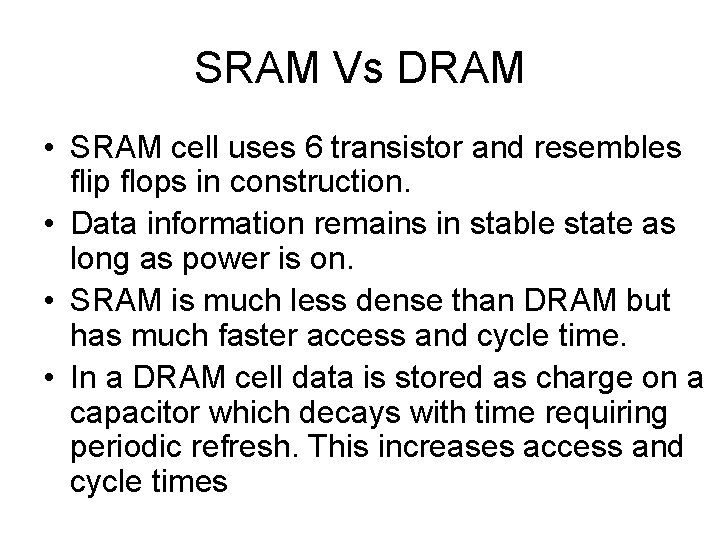 SRAM Vs DRAM

• SRAM cell uses 6 transistor and resembles flip flops in construction.
• Data information remains in stable state as long as power is on.
• SRAM is much less dense than DRAM but has much faster access and cycle time.
• In a DRAM cell data is stored as charge on a capacitor which decays with time requiring periodic refresh. This increases access and cycle times